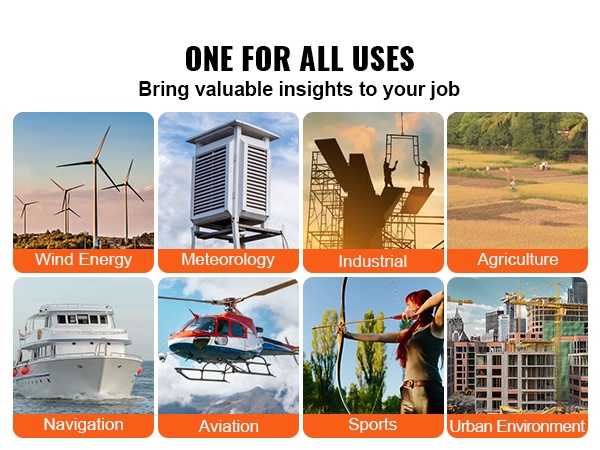 ONE FOR ALL USES
Bring valuable insights to your job

Wind Energy

Meteorology

Industrial

Agriculture

Navigation

Aviation

Sports

Urban Environment